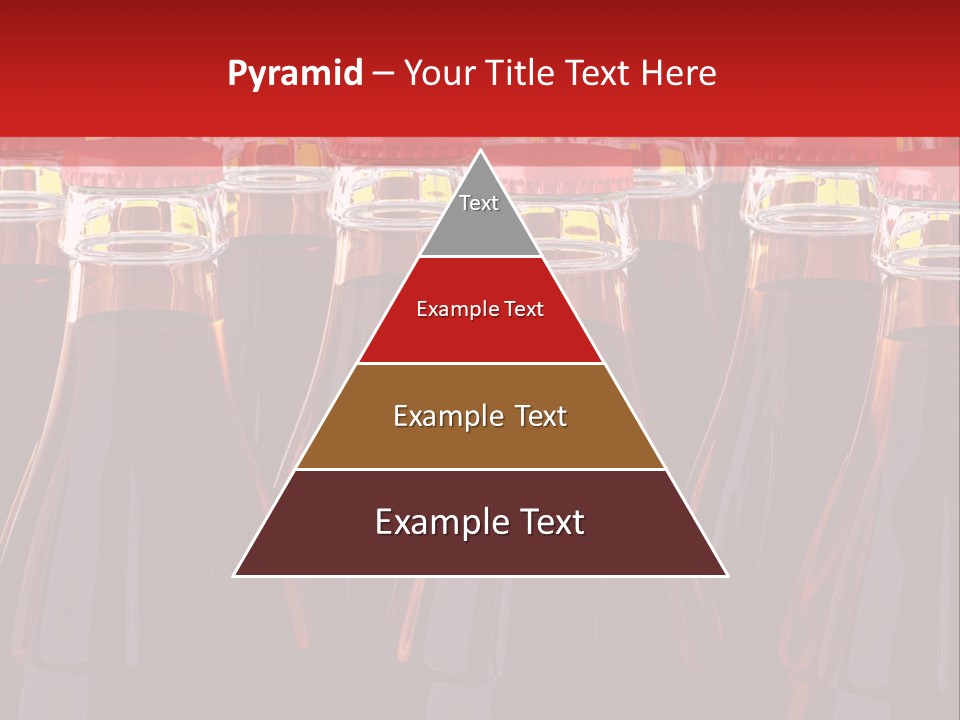 Pyramid – Your Title Text Here

Text

Example Text

Example Text

Example Text